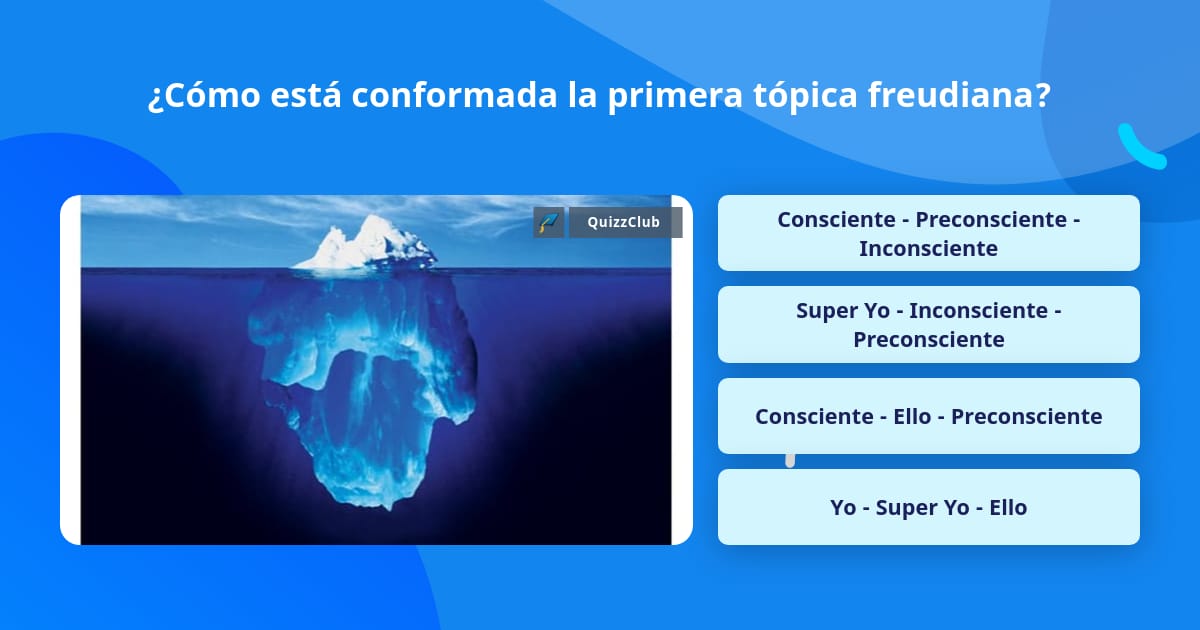 ¿Cómo está conformada la primera tópica freudiana?

QuizzClub

Consciente - Preconsciente - Inconsciente

Super Yo - Inconsciente - Preconsciente

Consciente - Ello - Preconsciente

Yo - Super Yo - Ello